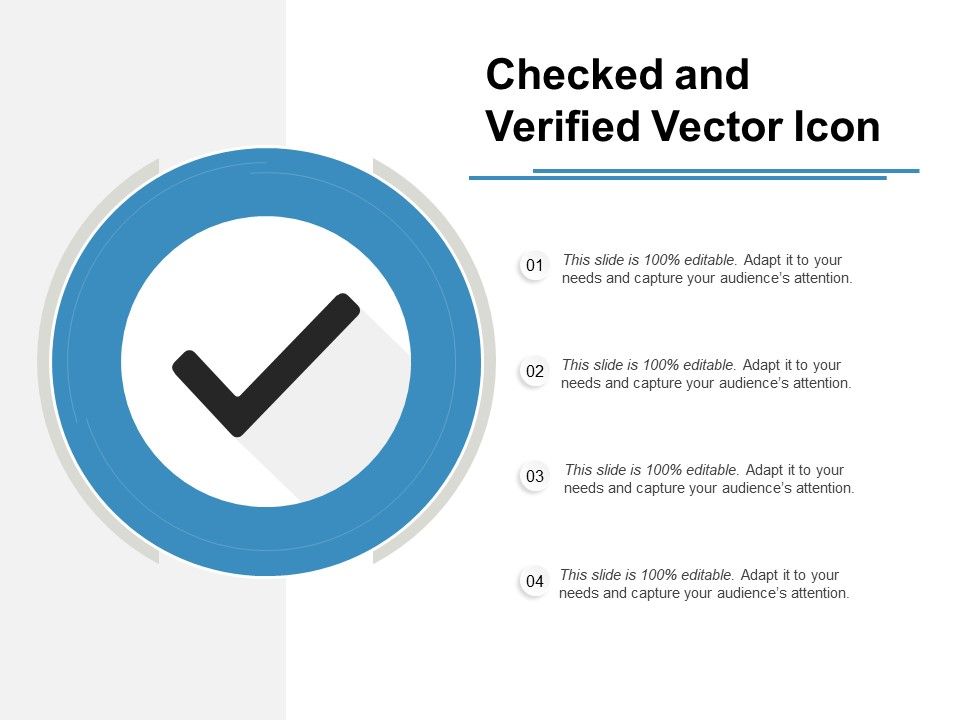 Checked and Verified Vector Icon

01 This slide is 100% editable. Adapt it to your needs and capture your audience's attention.

02 This slide is 100% editable. Adapt it to your needs and capture your audience's attention.

03 This slide is 100% editable. Adapt it to your needs and capture your audience's attention.

04 This slide is 100% editable. Adapt it to your needs and capture your audience's attention.